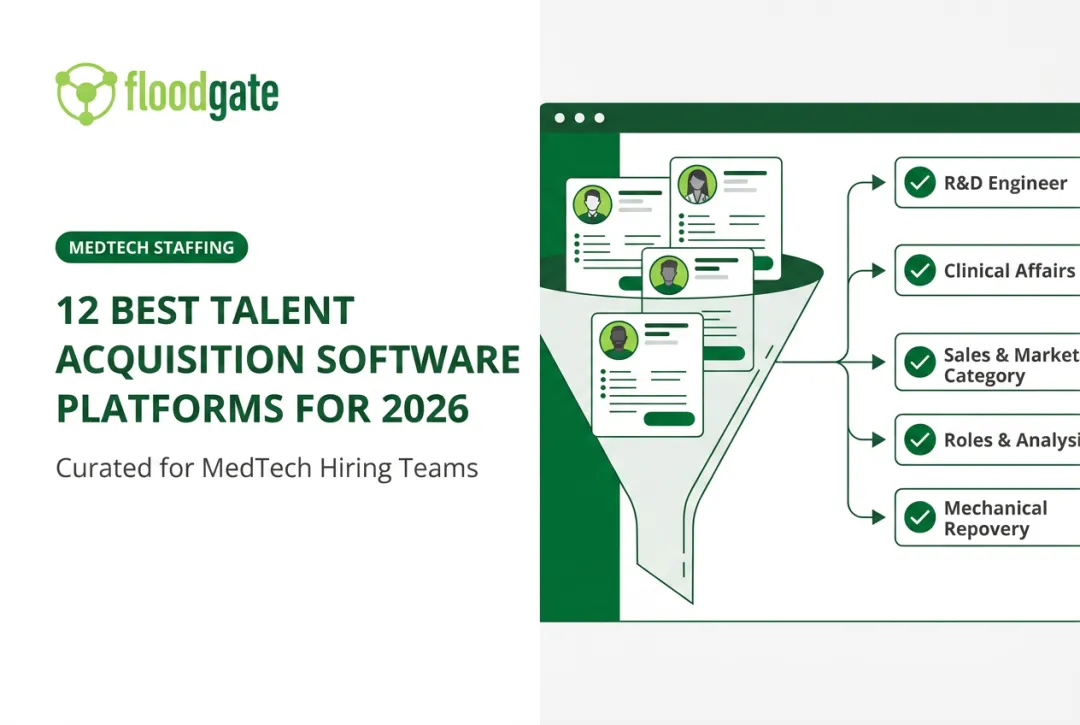 floodgate

MEDTECH STAFFING

12 BEST TALENT ACQUISITION SOFTWARE PLATFORMS FOR 2026

Curated for MedTech Hiring Teams

R&D Engineer

Clinical Affairs

Sales & Market
Category

Roles & Analysi

Mechanical
Repovery